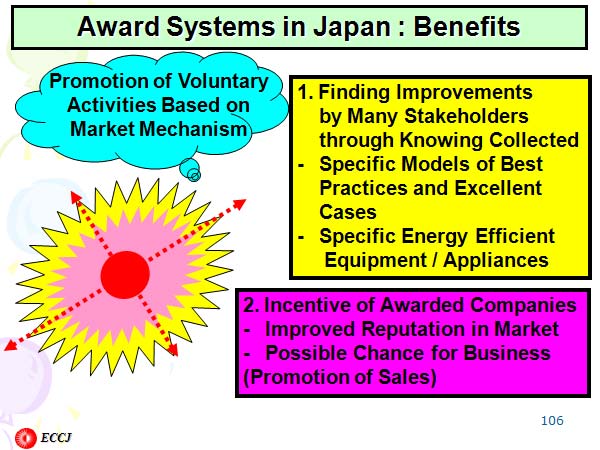 Award Systems in Japan : Benefits

Promotion of Voluntary Activities Based on Market Mechanism

1. Finding Improvements by Many Stakeholders through Knowing Collected
- Specific Models of Best Practices and Excellent Cases
- Specific Energy Efficient Equipment / Appliances

2. Incentive of Awarded Companies
- Improved Reputation in Market
- Possible Chance for Business (Promotion of Sales)

106

ECCJ